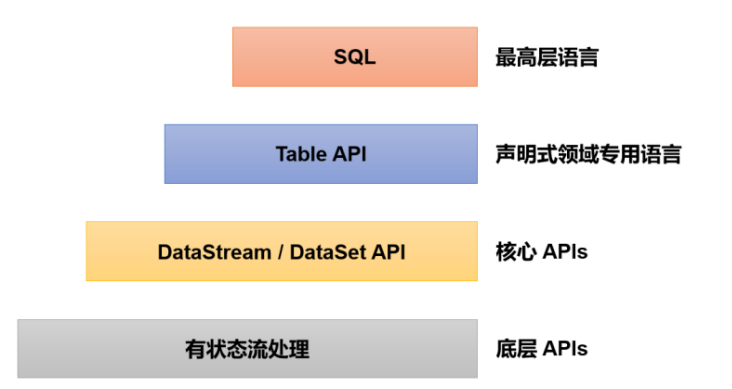 SQL
最高层语言

Table API
声明式领域专用语言

DataStream / DataSet API
核心 APIs

有状态流处理
底层 APIs